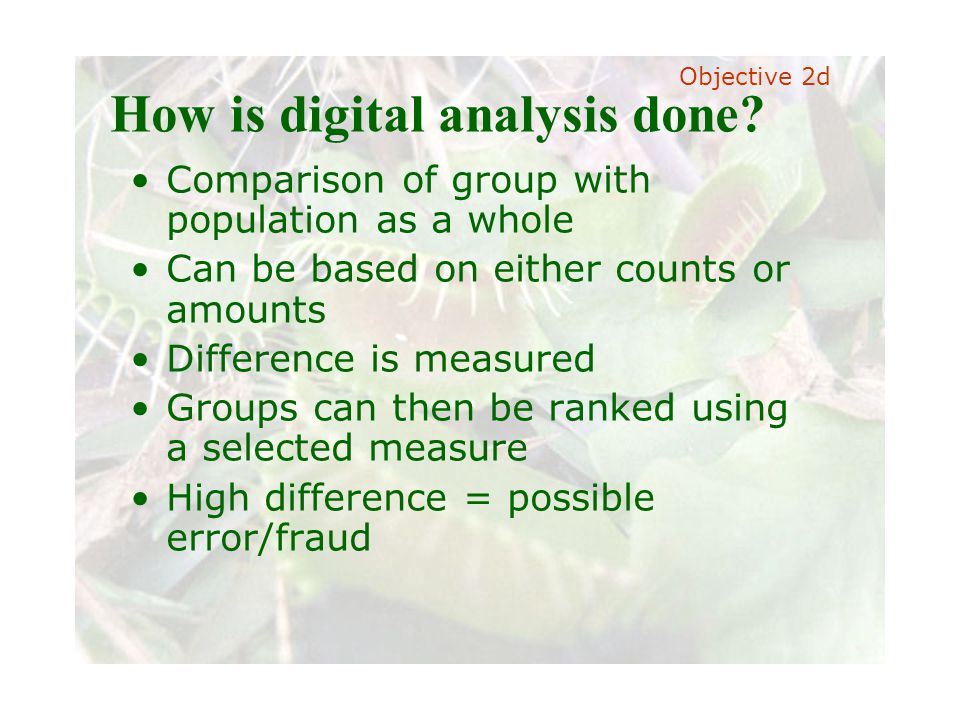 Objective 2d

How is digital analysis done?

• Comparison of group with population as a whole
• Can be based on either counts or amounts
• Difference is measured
• Groups can then be ranked using a selected measure
• High difference = possible error/fraud